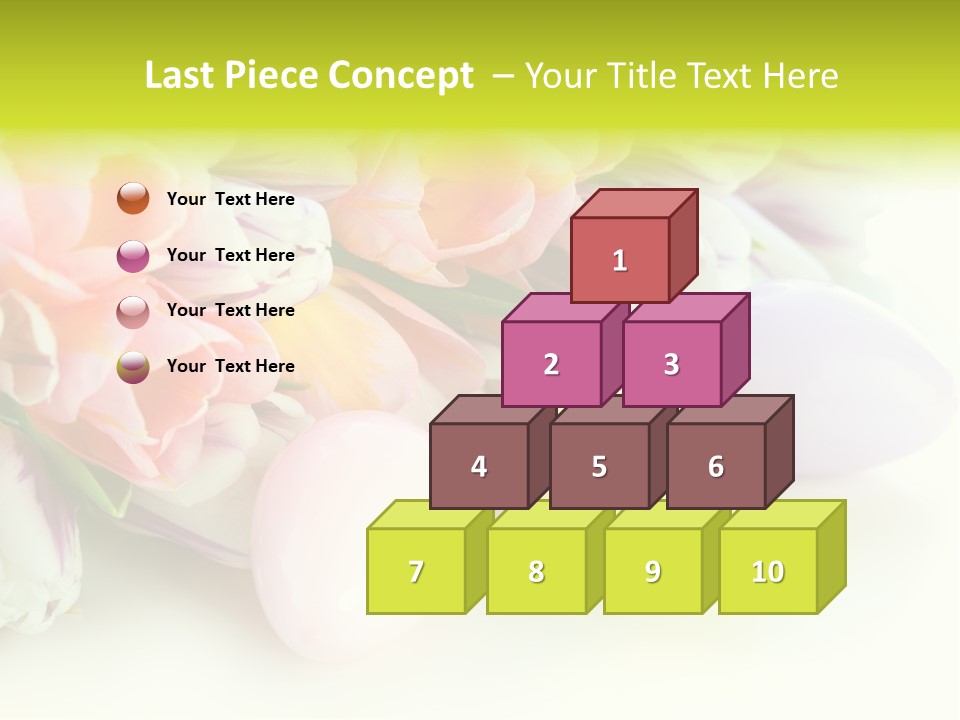 Last Piece Concept – Your Title Text Here

Your Text Here

Your Text Here

Your Text Here

Your Text Here

1

2

3

4

5

6

7

8

9

10